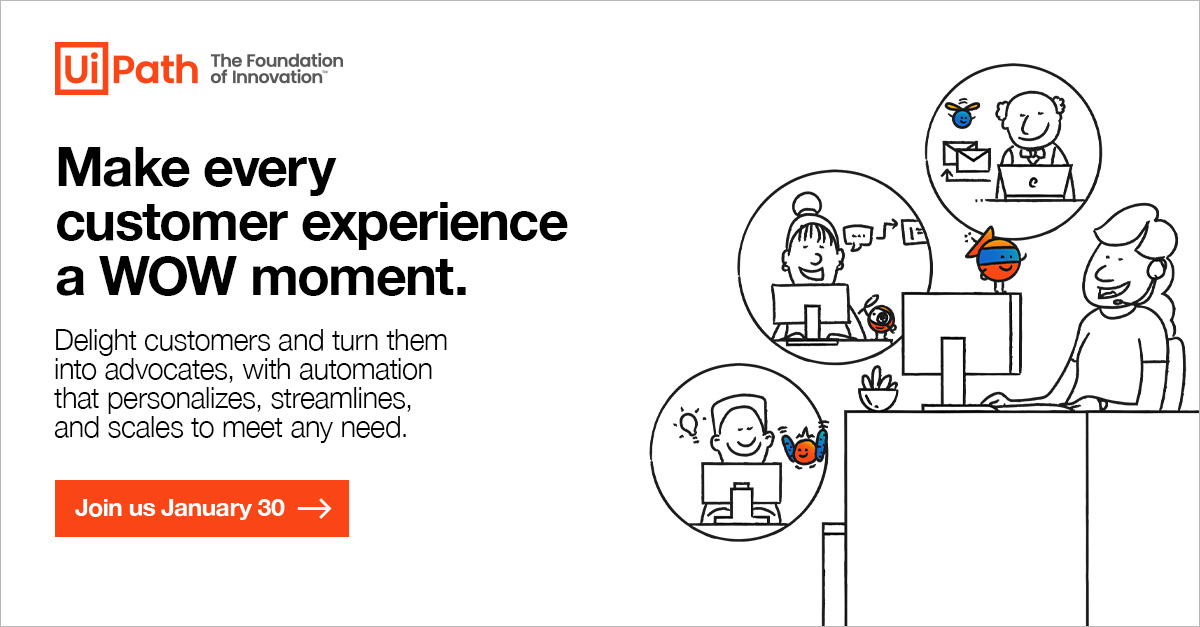 UiPath The Foundation of Innovation™

Make every customer experience a WOW moment.

Delight customers and turn them into advocates, with automation that personalizes, streamlines, and scales to meet any need.

Join us January 30 →